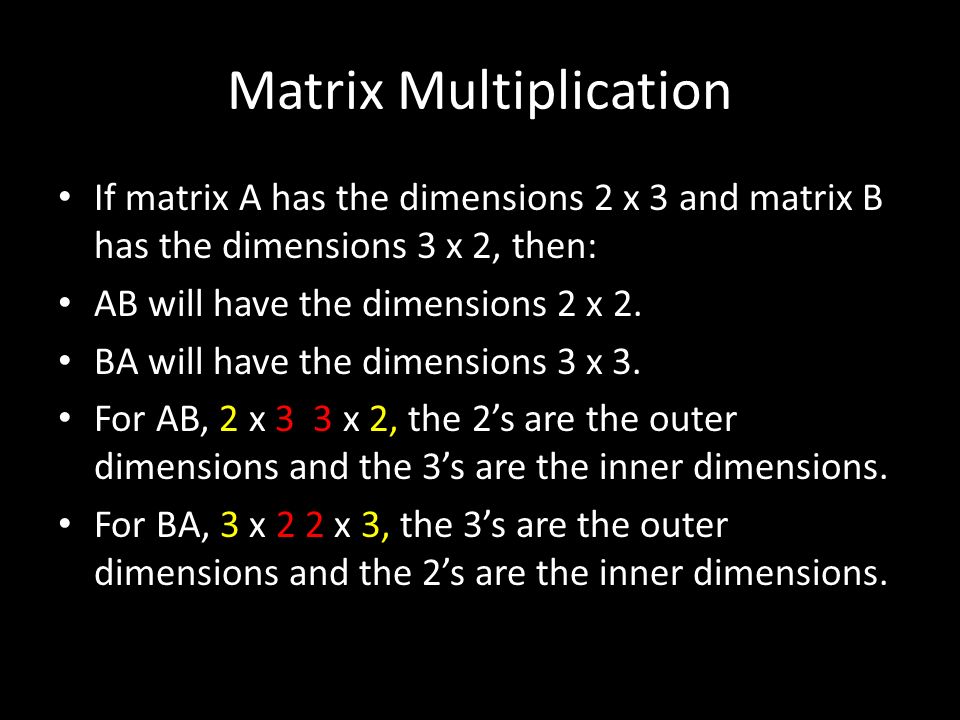 Matrix Multiplication

• If matrix A has the dimensions 2 x 3 and matrix B has the dimensions 3 x 2, then:
• AB will have the dimensions 2 x 2.
• BA will have the dimensions 3 x 3.
• For AB, 2 x 3  3 x 2, the 2’s are the outer dimensions and the 3’s are the inner dimensions.
• For BA, 3 x 2 2 x 3, the 3’s are the outer dimensions and the 2’s are the inner dimensions.